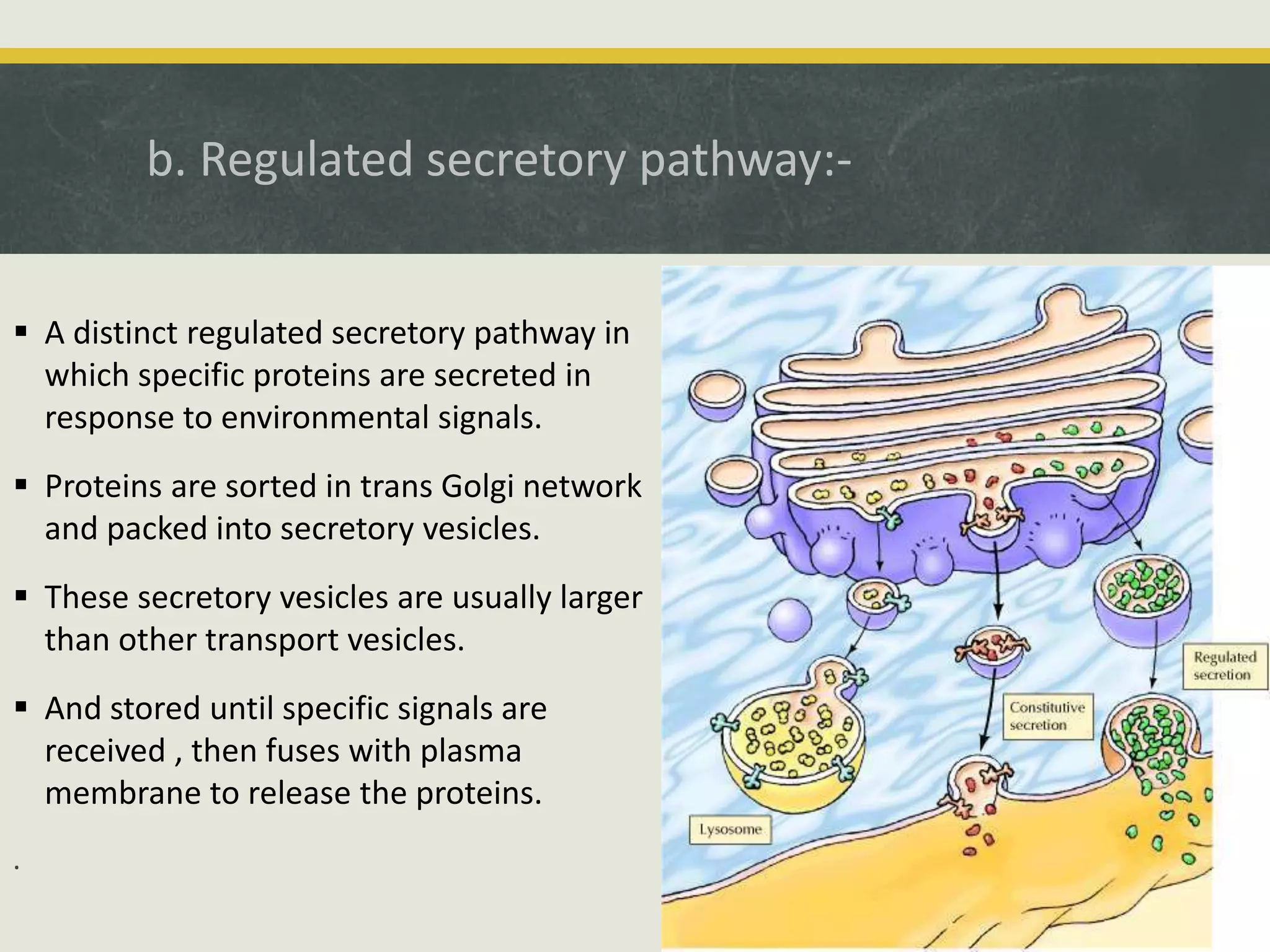 b. Regulated secretory pathway:-

▪ A distinct regulated secretory pathway in which specific proteins are secreted in response to environmental signals.

▪ Proteins are sorted in trans Golgi network and packed into secretory vesicles.

▪ These secretory vesicles are usually larger than other transport vesicles.

▪ And stored until specific signals are received , then fuses with plasma membrane to release the proteins.

.

Regulated secretion

Constitutive secretion

Lysosome